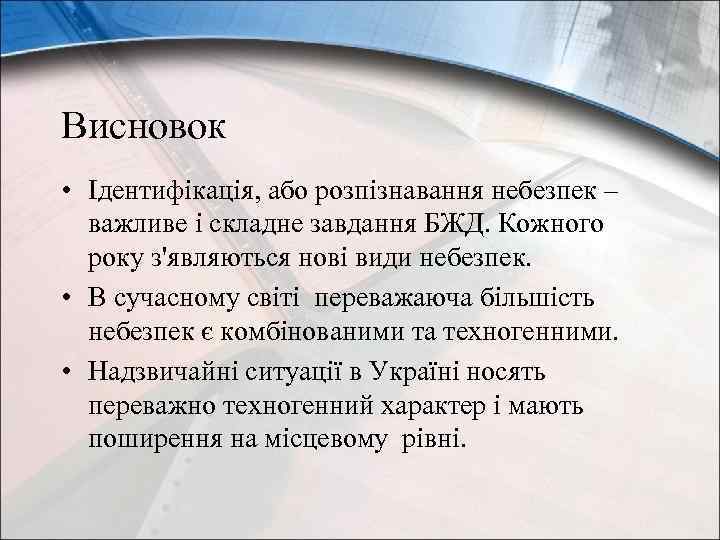 Висновок

• Ідентифікація, або розпізнавання небезпек – важливе і складне завдання БЖД. Кожного року з'являються нові види небезпек.
• В сучасному світі переважаюча більшість небезпек є комбінованими та техногенними.
• Надзвичайні ситуації в Україні носять переважно техногенний характер і мають поширення на місцевому рівні.